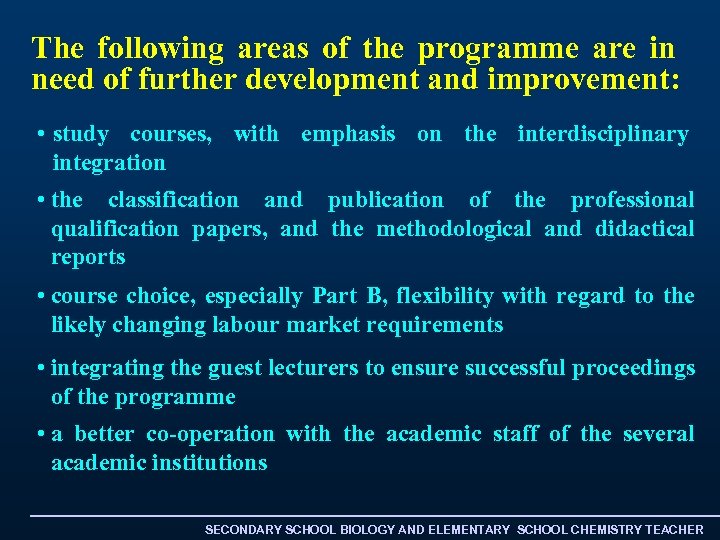 The following areas of the programme are in need of further development and improvement:

• study courses, with emphasis on the interdisciplinary integration

• the classification and publication of the professional qualification papers, and the methodological and didactical reports

• course choice, especially Part B, flexibility with regard to the likely changing labour market requirements

• integrating the guest lecturers to ensure successful proceedings of the programme

• a better co-operation with the academic staff of the several academic institutions

SECONDARY SCHOOL BIOLOGY AND ELEMENTARY SCHOOL CHEMISTRY TEACHER